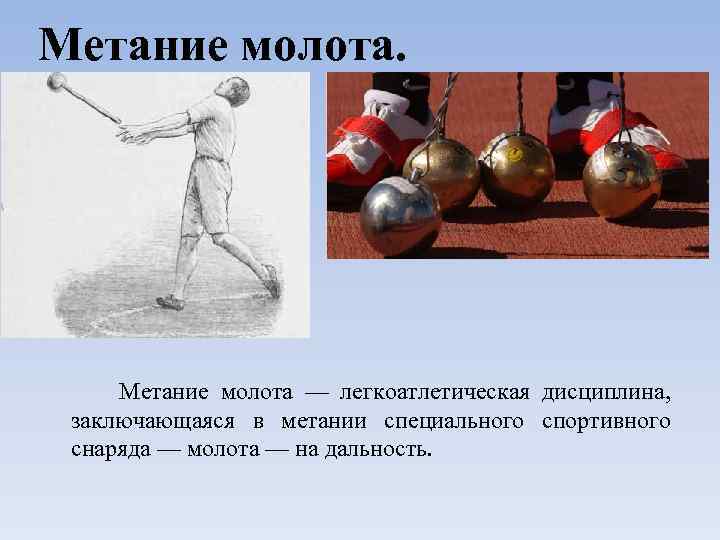 Метание молота.

Метание молота — легкоатлетическая дисциплина, заключающаяся в метании специального спортивного снаряда — молота — на дальность.